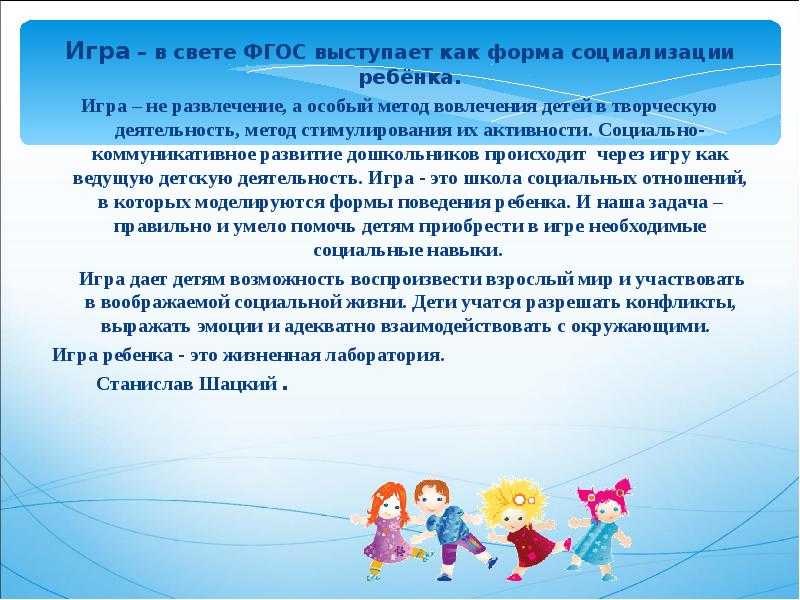 Игра – в свете ФГОС выступает как форма социализации ребёнка.

Игра – не развлечение, а особый метод вовлечения детей в творческую деятельность, метод стимулирования их активности. Социально-коммуникативное развитие дошкольников происходит через игру как ведущую детскую деятельность. Игра - это школа социальных отношений, в которых моделируются формы поведения ребенка. И наша задача – правильно и умело помочь детям приобрести в игре необходимые социальные навыки.

Игра дает детям возможность воспроизвести взрослый мир и участвовать в воображаемой социальной жизни. Дети учатся разрешать конфликты, выражать эмоции и адекватно взаимодействовать с окружающими.

Игра ребенка - это жизненная лаборатория.

Станислав Шацкий .